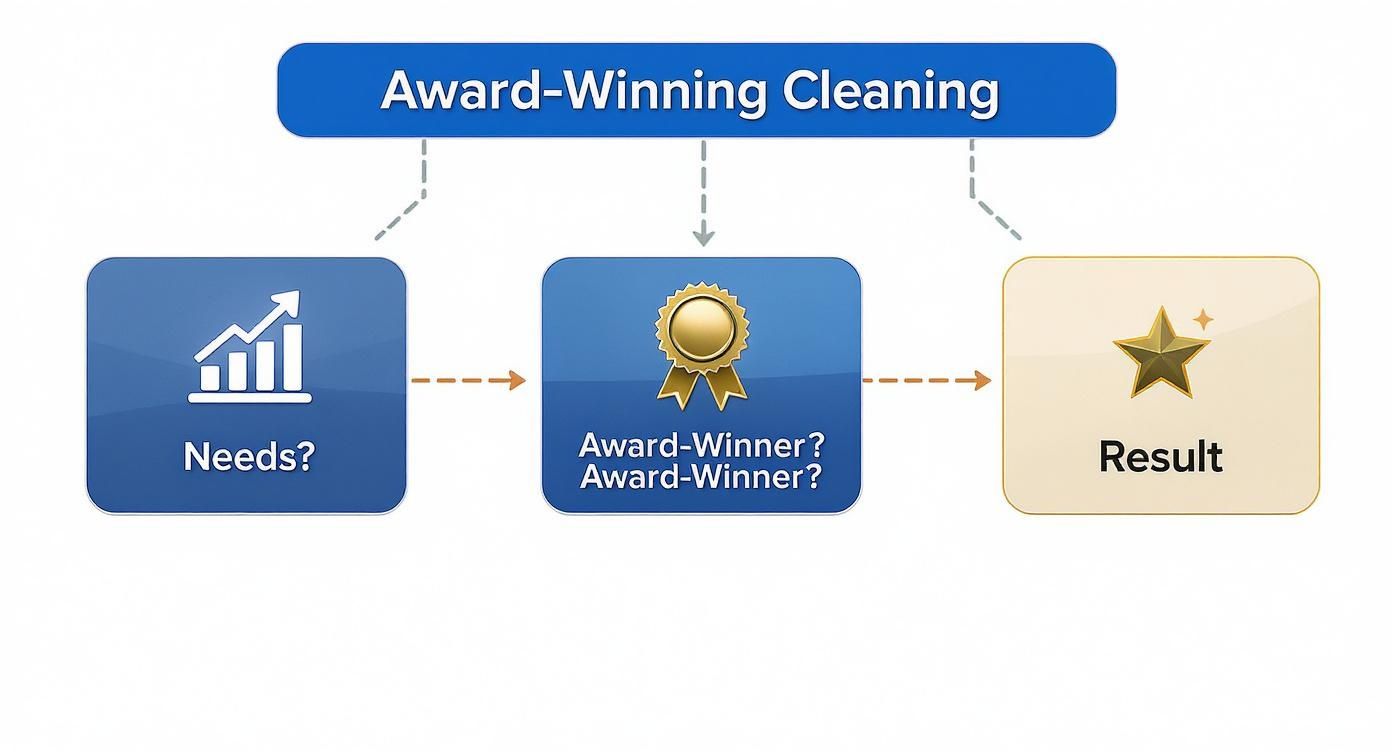 Award-Winning Cleaning

Needs?

Award-Winner?
Award-Winner?

Result